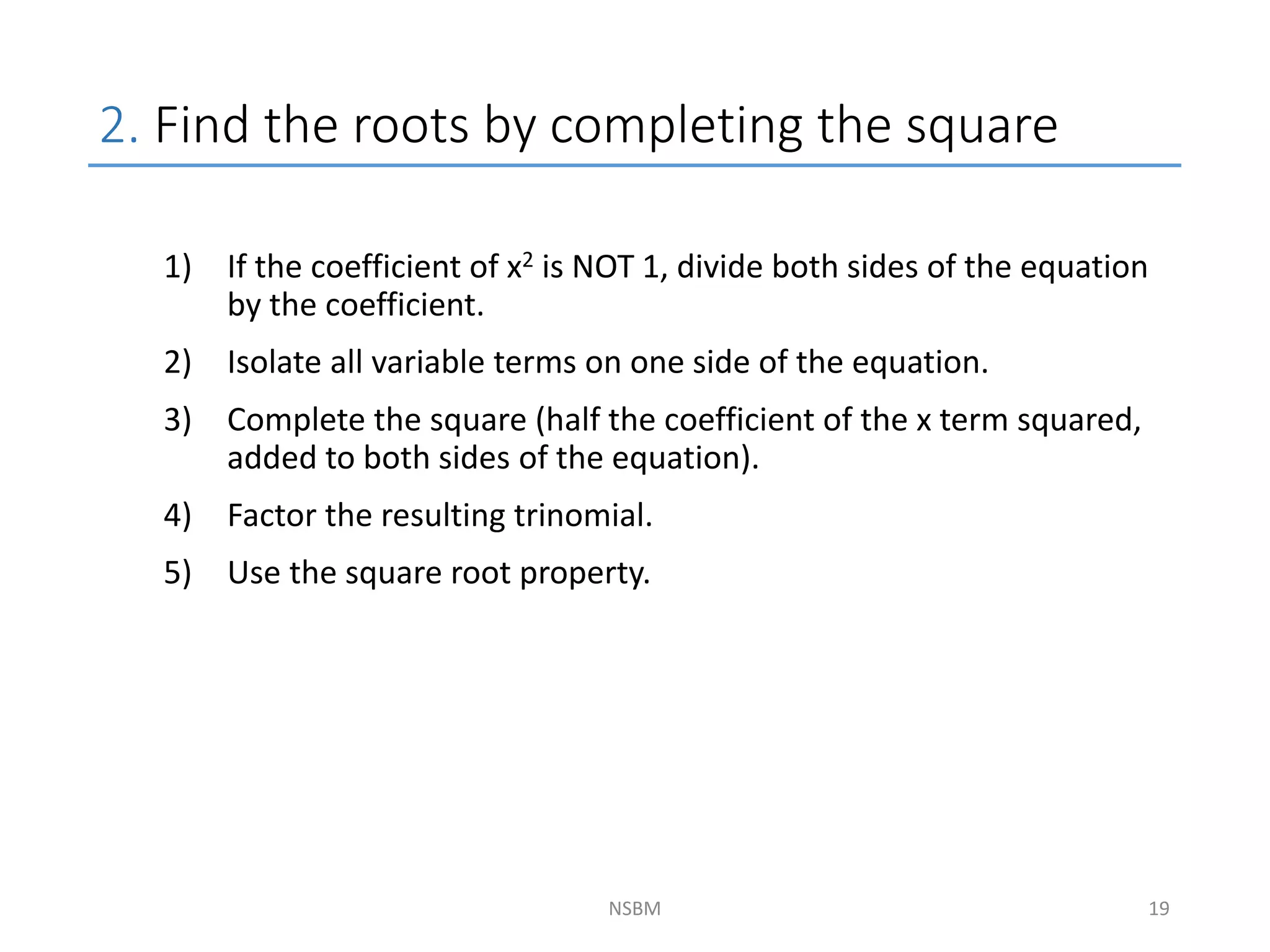 2. Find the roots by completing the square

1) If the coefficient of $x^2$ is NOT 1, divide both sides of the equation by the coefficient.

2) Isolate all variable terms on one side of the equation.

3) Complete the square (half the coefficient of the x term squared, added to both sides of the equation).

4) Factor the resulting trinomial.

5) Use the square root property.

NSBM

19